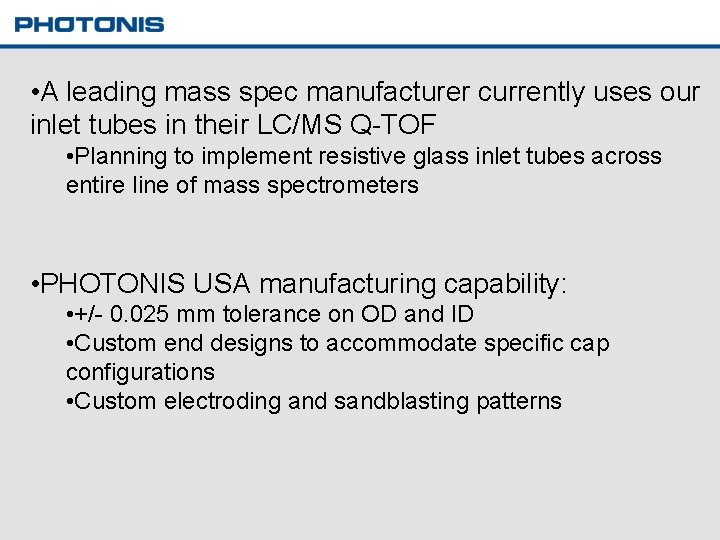 PHOTONIS

•A leading mass spec manufacturer currently uses our inlet tubes in their LC/MS Q-TOF

•Planning to implement resistive glass inlet tubes across entire line of mass spectrometers

•PHOTONIS USA manufacturing capability:

•+/- 0.025 mm tolerance on OD and ID

•Custom end designs to accommodate specific cap configurations

•Custom electroding and sandblasting patterns